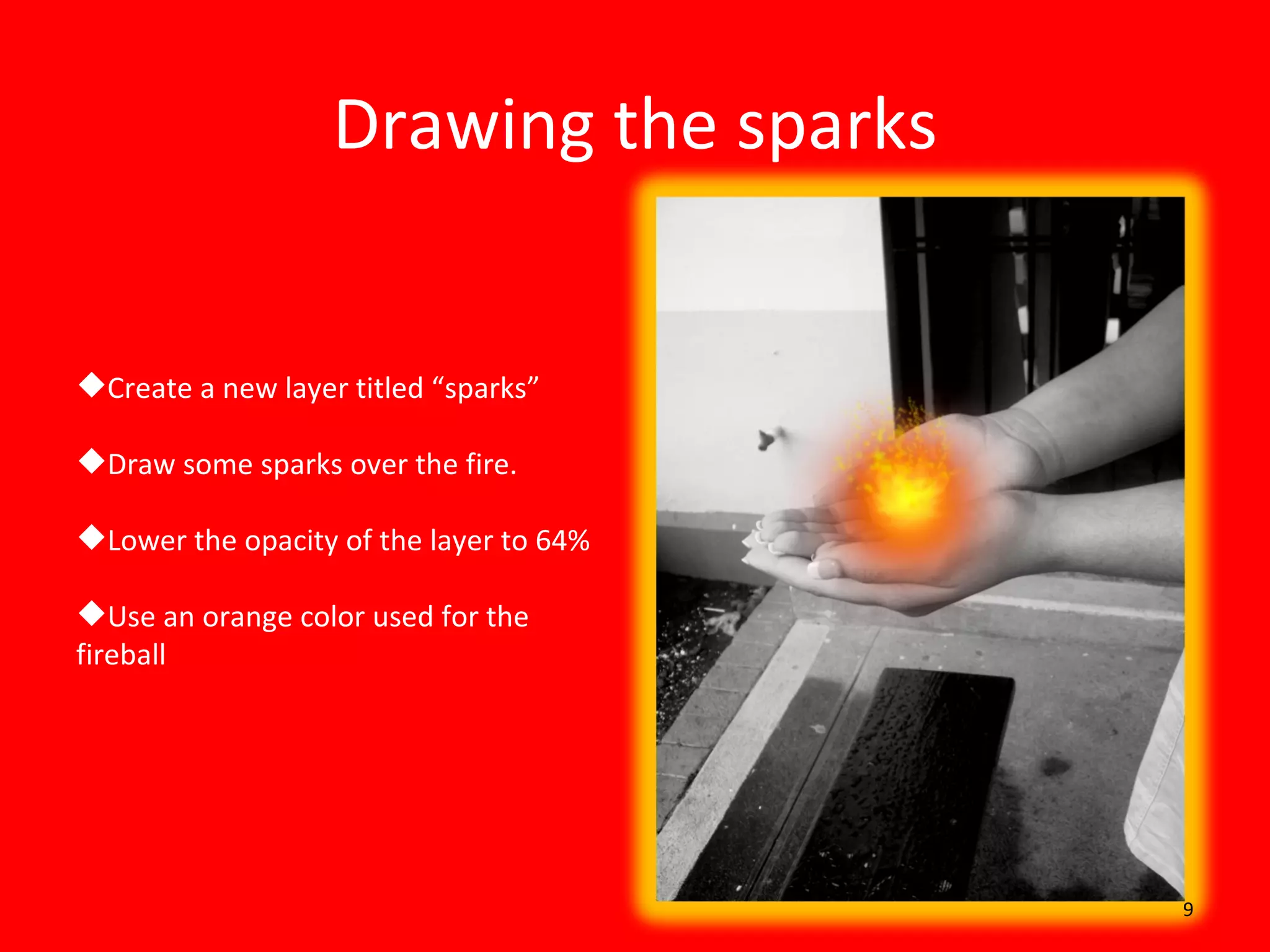 Drawing the sparks

◆Create a new layer titled “sparks”

◆Draw some sparks over the fire.

◆Lower the opacity of the layer to 64%

◆Use an orange color used for the fireball

9